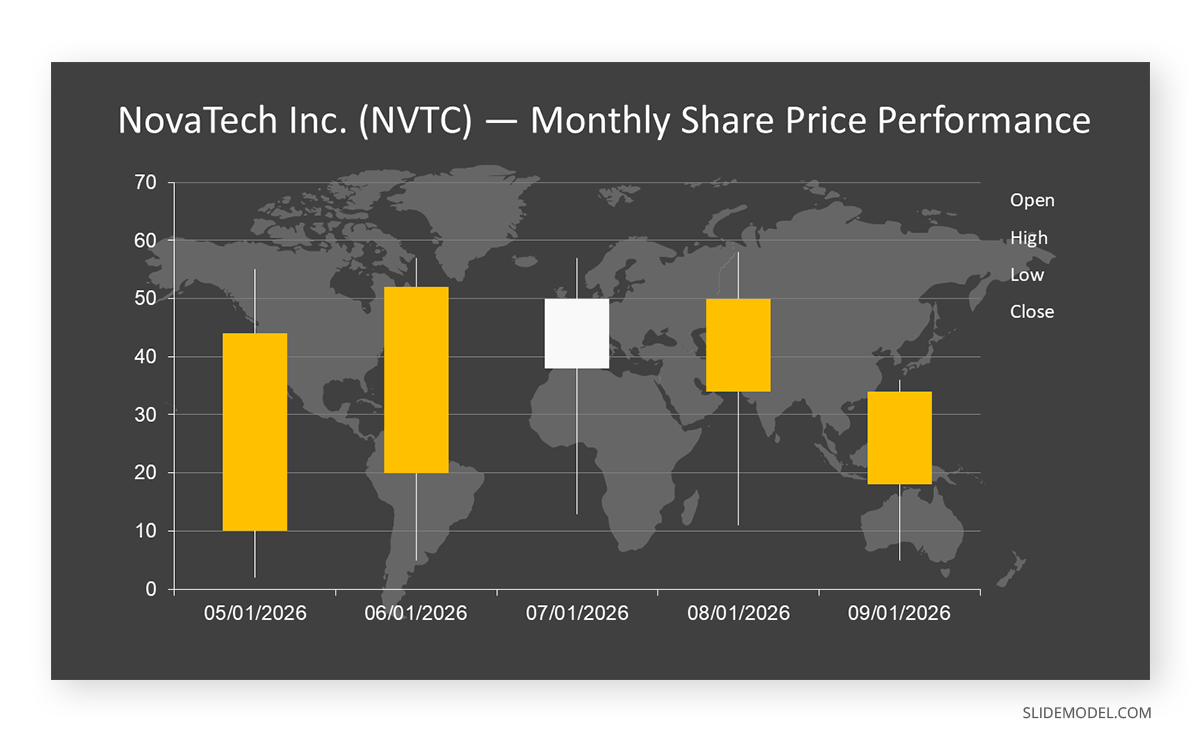 NovaTech Inc. (NVTC) — Monthly Share Price Performance

70
60
50
40
30
20
10
0

05/01/2026
06/01/2026
07/01/2026
08/01/2026
09/01/2026

Open
High
Low
Close

SLIDEMODEL.COM